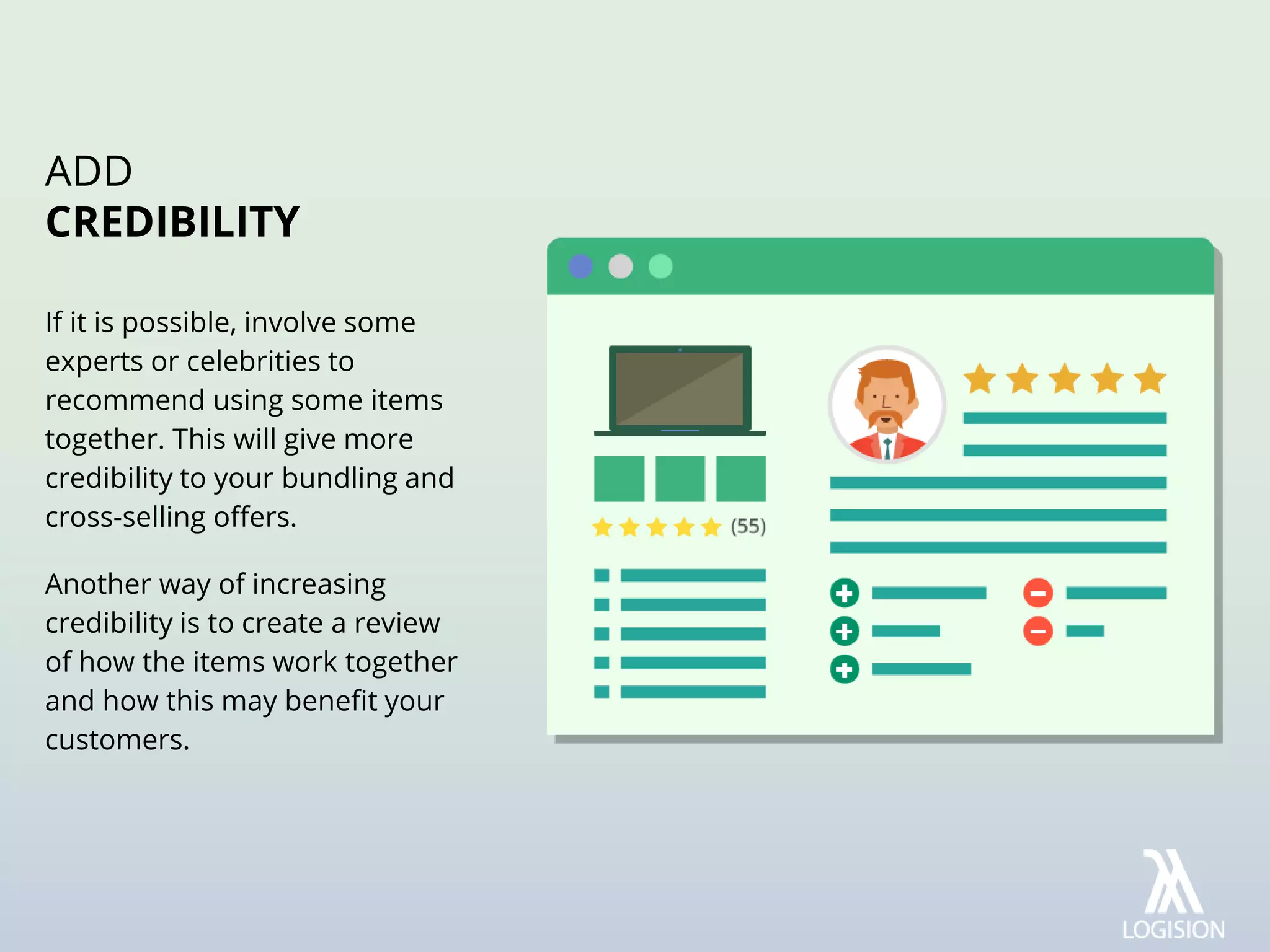 ADD
CREDIBILITY

If it is possible, involve some experts or celebrities to recommend using some items together. This will give more credibility to your bundling and cross-selling offers.

Another way of increasing credibility is to create a review of how the items work together and how this may benefit your customers.

(55)

LOGISION